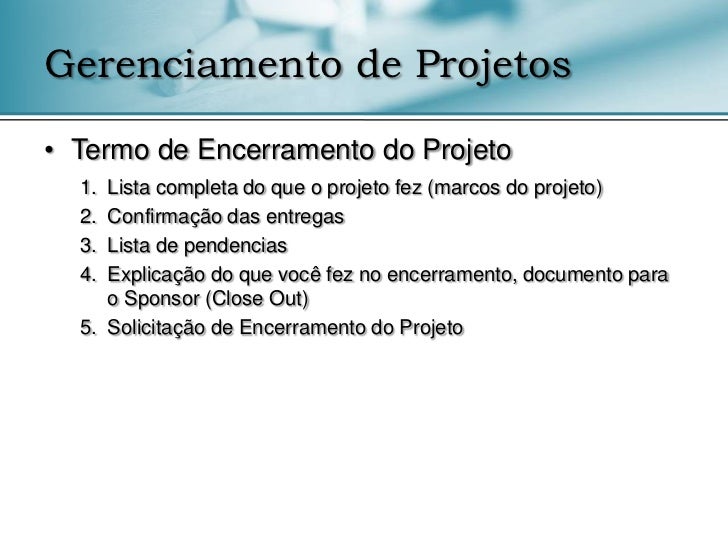 Gerenciamento de Projetos

• Termo de Encerramento do Projeto

1. Lista completa do que o projeto fez (marcos do projeto)
2. Confirmação das entregas
3. Lista de pendencias
4. Explicação do que você fez no encerramento, documento para o Sponsor (Close Out)
5. Solicitação de Encerramento do Projeto